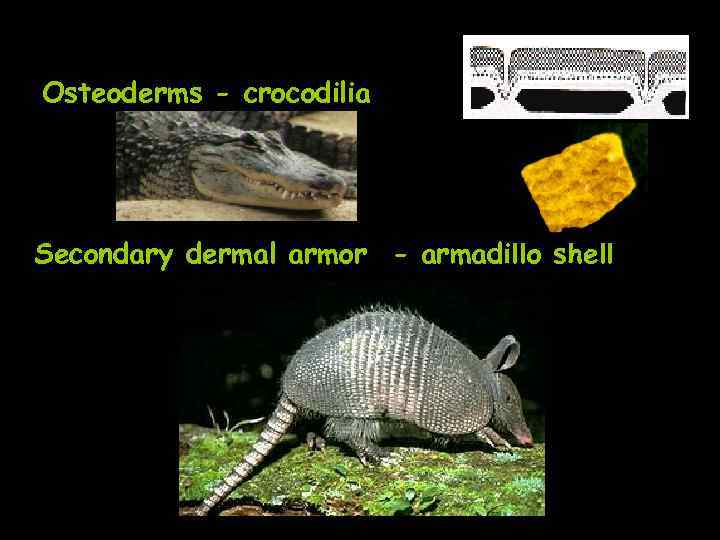 Osteoderms - crocodilia

Secondary dermal armor - armadillo shell